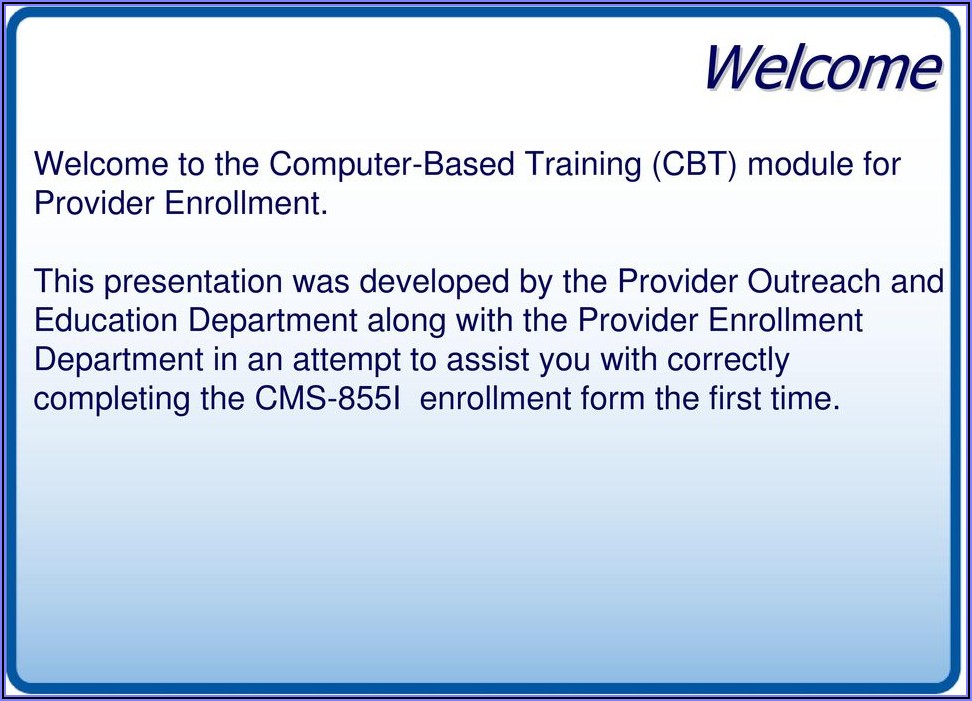 Welcome

Welcome to the Computer-Based Training (CBT) module for Provider Enrollment.

This presentation was developed by the Provider Outreach and Education Department along with the Provider Enrollment Department in an attempt to assist you with correctly completing the CMS-855I  enrollment form the first time.